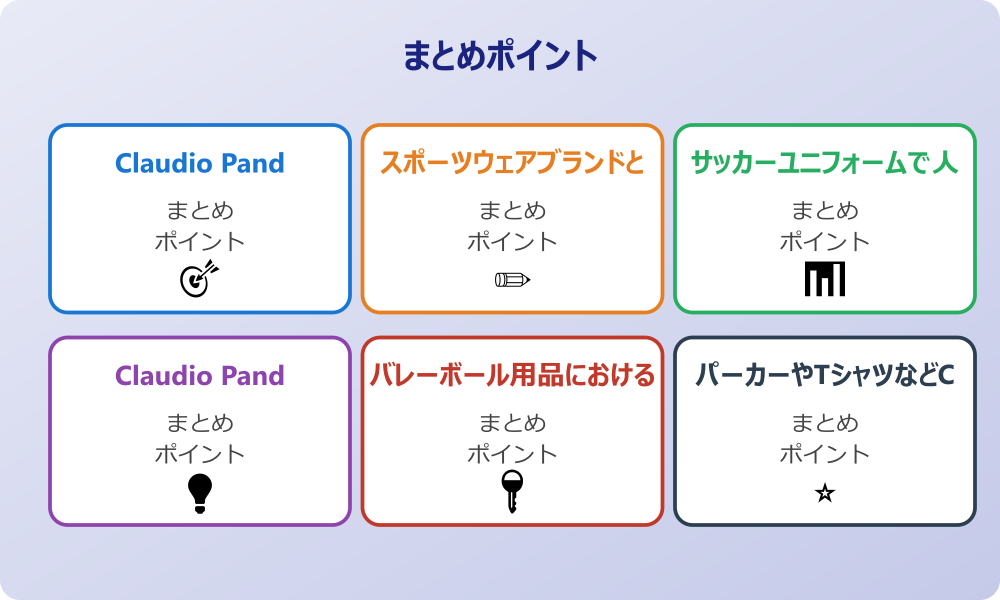 まとめポイント

Claudio Pand

まとめ
ポイント

スポーツウェアブランドと

まとめ
ポイント

サッカーユニフォームで人

まとめ
ポイント

Claudio Pand

まとめ
ポイント

バレーボール用品における

まとめ
ポイント

パーカーやTシャツなどC

まとめ
ポイント